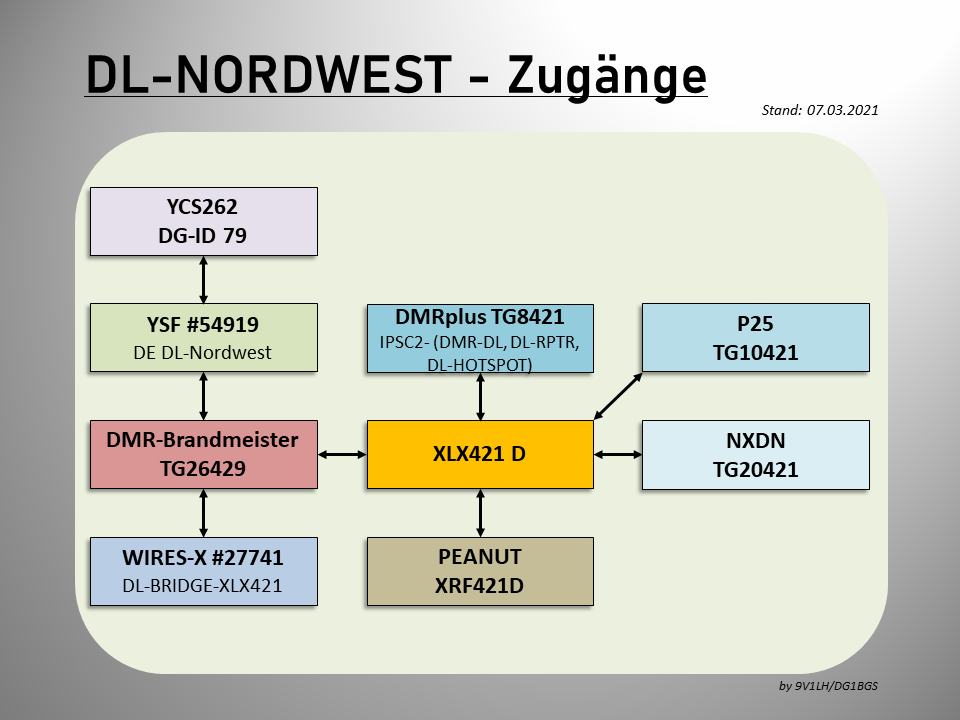 DL-NORDWEST - Zugänge

Stand: 07.03.2021

YCS262
DG-ID 79

YSF #54919
DE DL-Nordwest

DMRplus TG8421
IPSC2- (DMR-DL, DL-RPTR, DL-HOTSPOT)

P25
TG10421

DMR-Brandmeister
TG26429

XLX421 D

NXDN
TG20421

WIRES-X #27741
DL-BRIDGE-XLX421

PEANUT
XRF421D

by 9V1LH/DG1BGS